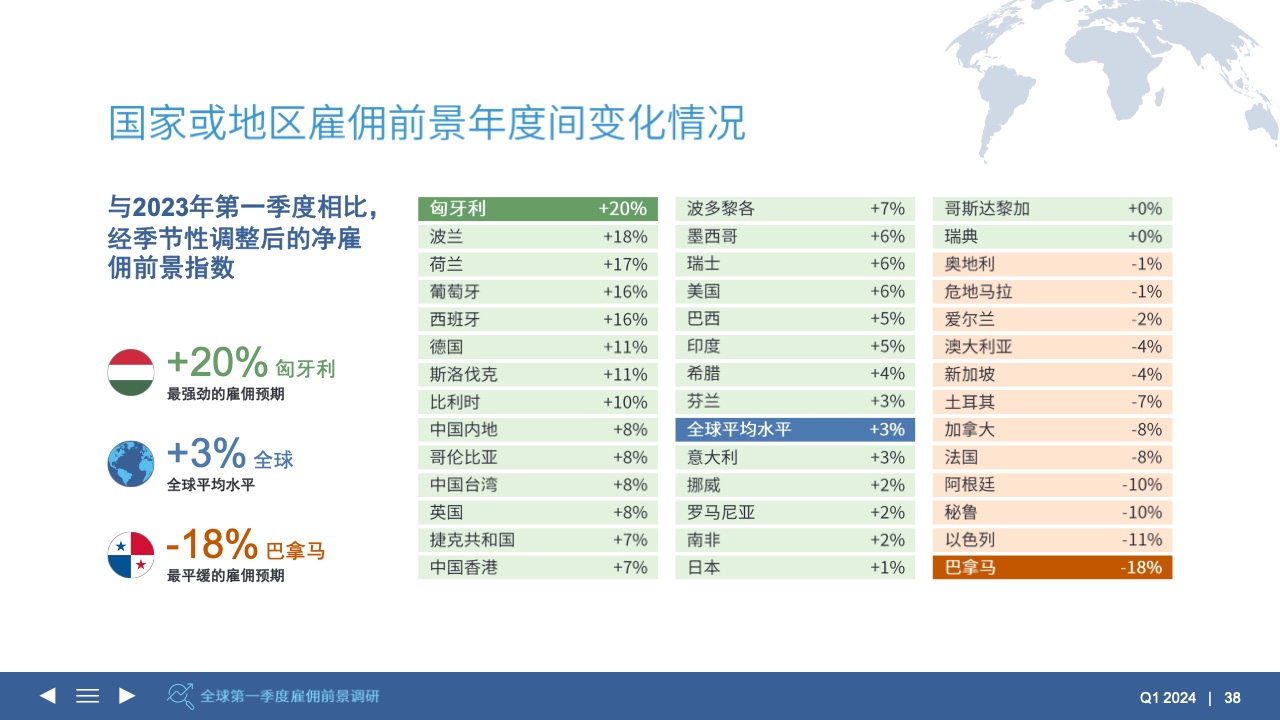 国家或地区雇佣前景年度间变化情况

与2023年第一季度相比，经季节性调整后的净雇佣前景指数

+20% 匈牙利
最强劲的雇佣预期

+3% 全球
全球平均水平

-18% 巴拿马
最平缓的雇佣预期

| 匈牙利 | +20% |
|---|---|
| 波兰 | +18% |
| 荷兰 | +17% |
| 葡萄牙 | +16% |
| 西班牙 | +16% |
| 德国 | +11% |
| 斯洛伐克 | +11% |
| 比利时 | +10% |
| 中国内地 | +8% |
| 哥伦比亚 | +8% |
| 中国台湾 | +8% |
| 英国 | +8% |
| 捷克共和国 | +7% |
| 中国香港 | +7% |

| 波多黎各 | +7% |
|---|---|
| 墨西哥 | +6% |
| 瑞士 | +6% |
| 美国 | +6% |
| 巴西 | +5% |
| 印度 | +5% |
| 希腊 | +4% |
| 芬兰 | +3% |
| 全球平均水平 | +3% |
| 意大利 | +3% |
| 挪威 | +2% |
| 罗马尼亚 | +2% |
| 南非 | +2% |
| 日本 | +1% |

| 哥斯达黎加 | +0% |
|---|---|
| 瑞典 | +0% |
| 奥地利 | -1% |
| 危地马拉 | -1% |
| 爱尔兰 | -2% |
| 澳大利亚 | -4% |
| 新加坡 | -4% |
| 土耳其 | -7% |
| 加拿大 | -8% |
| 法国 | -8% |
| 阿根廷 | -10% |
| 秘鲁 | -10% |
| 以色列 | -11% |
| 巴拿马 | -18% |

全球第一季度雇佣前景调研

Q1 2024 | 38